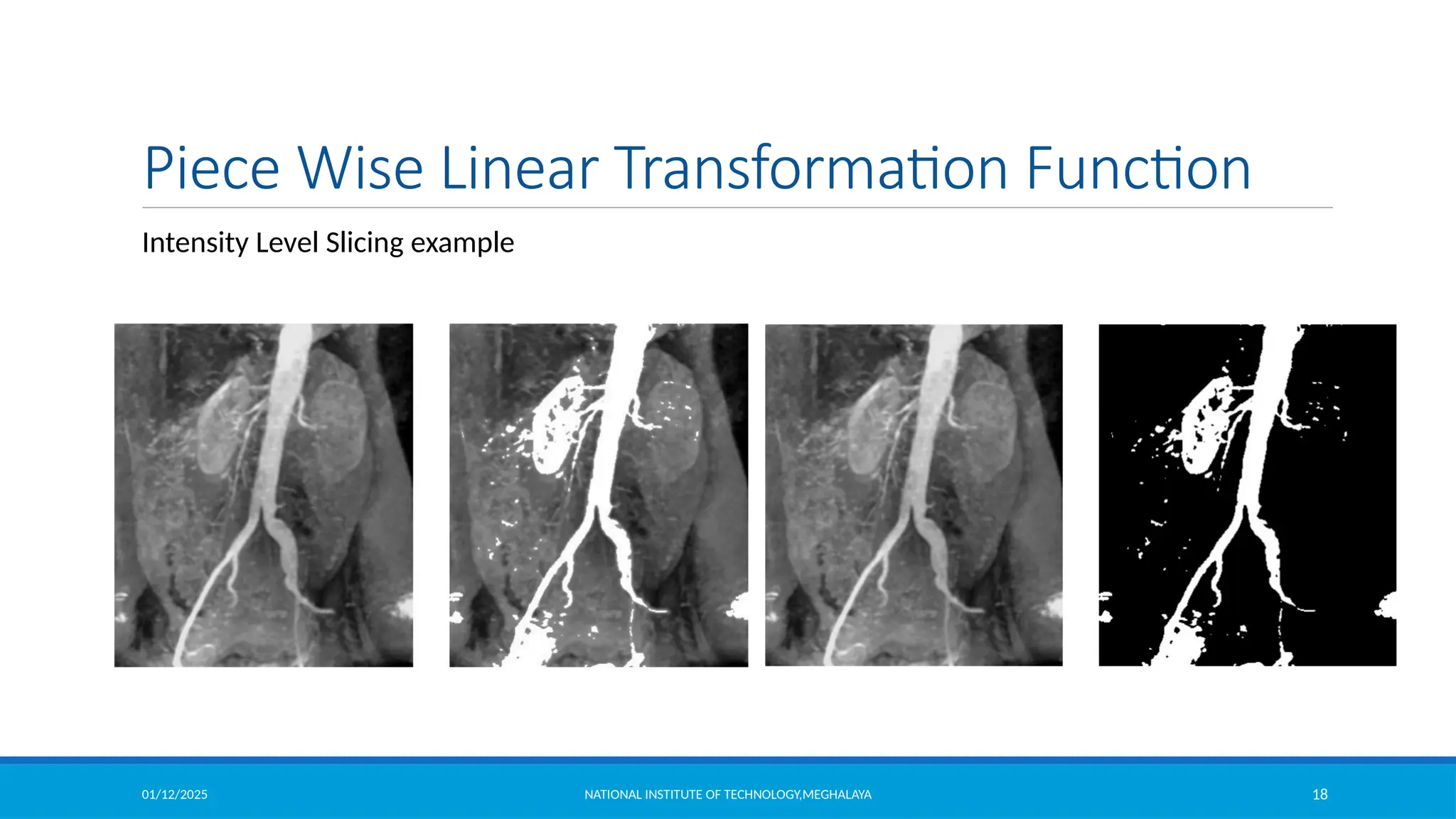 Piece Wise Linear Transformation Function

Intensity Level Slicing example

01/12/2025

NATIONAL INSTITUTE OF TECHNOLOGY,MEGHALAYA

18